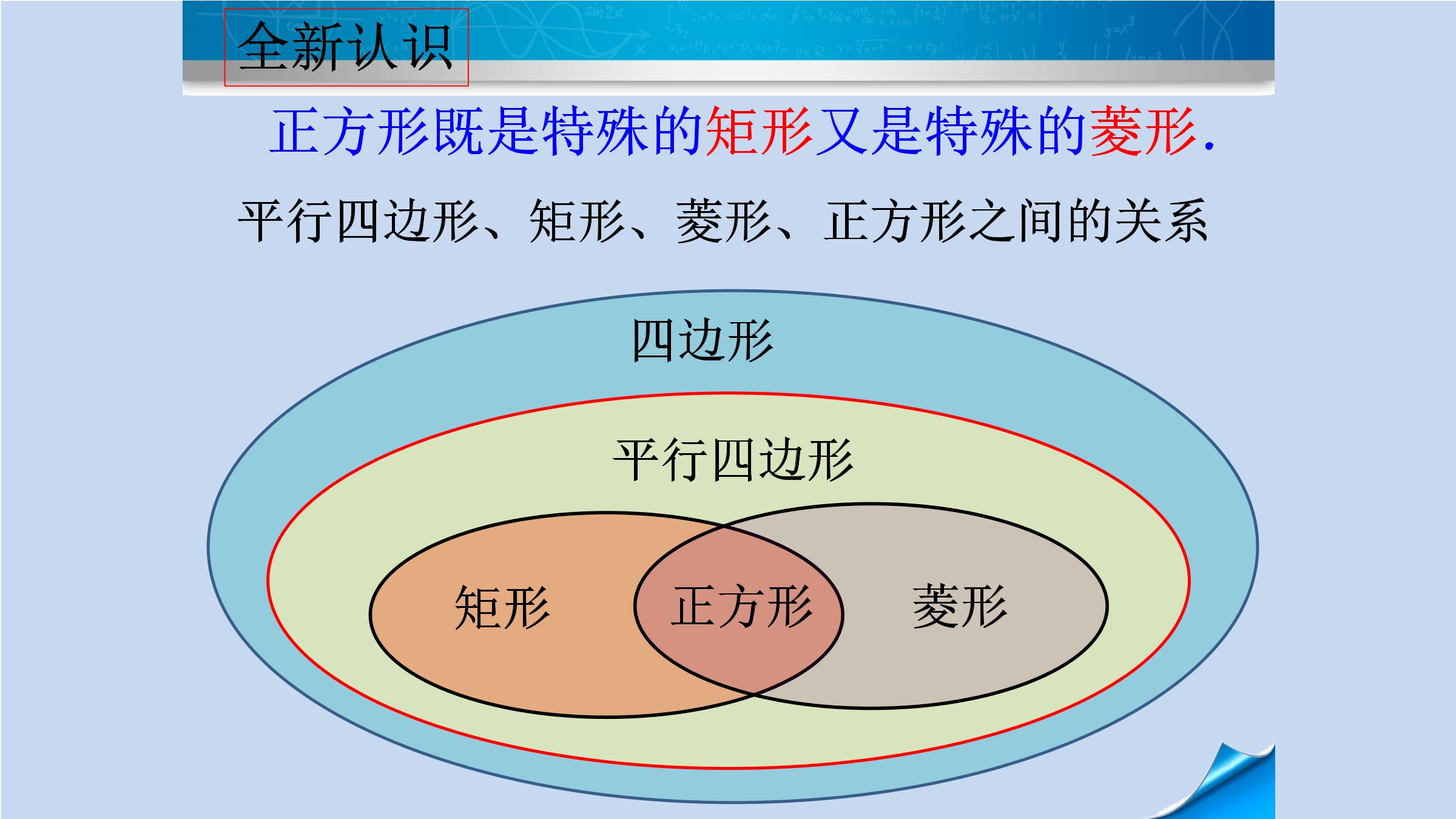 全新认识

正方形既是特殊的矩形又是特殊的菱形.

平行四边形、矩形、菱形、正方形之间的关系

四边形

平行四边形

矩形

正方形

菱形